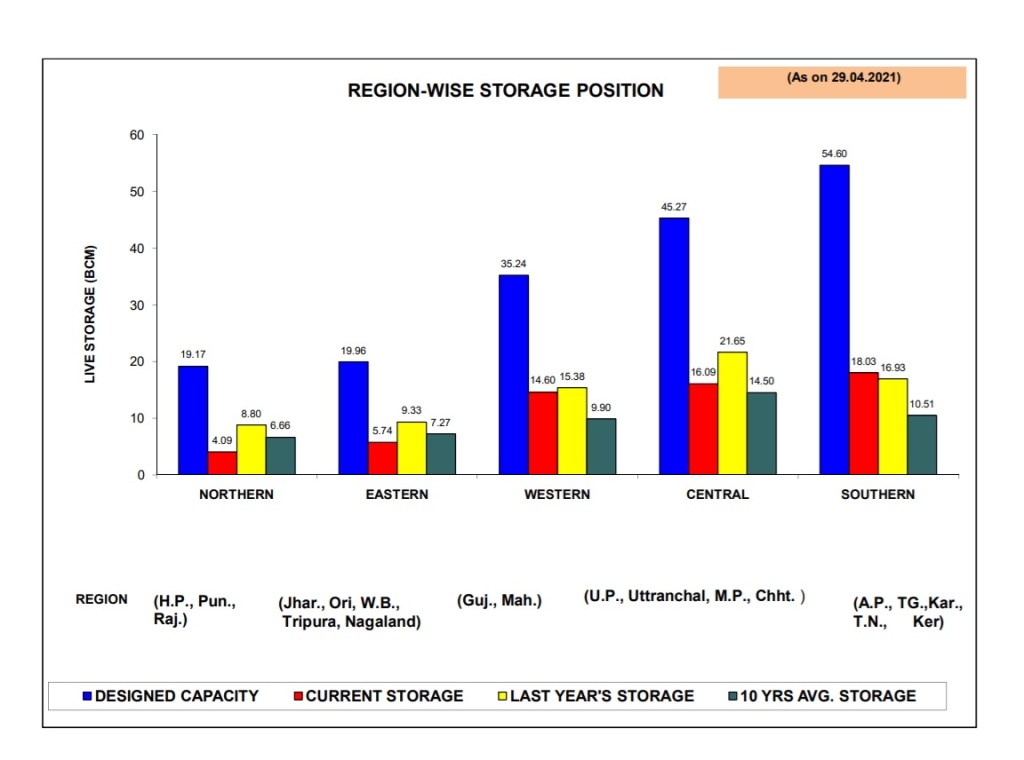 REGION-WISE STORAGE POSITION

(As on 29.04.2021)

LIVE STORAGE (BCM)

60
50
40
30
20
10
0

19.17
4.09
8.80
6.66

19.96
5.74
9.33
7.27

35.24
14.60
15.38
9.90

45.27
16.09
21.65
14.50

54.60
18.03
16.93
10.51

NORTHERN
EASTERN
WESTERN
CENTRAL
SOUTHERN

REGION
(H.P., Pun., Raj.)
(Jhar., Ori, W.B., Tripura, Nagaland)
(Guj., Mah.)
(U.P., Uttranchal, M.P., Chht. )
(A.P., TG.,Kar., T.N., Ker)

DESIGNED CAPACITY
CURRENT STORAGE
LAST YEAR'S STORAGE
10 YRS AVG. STORAGE